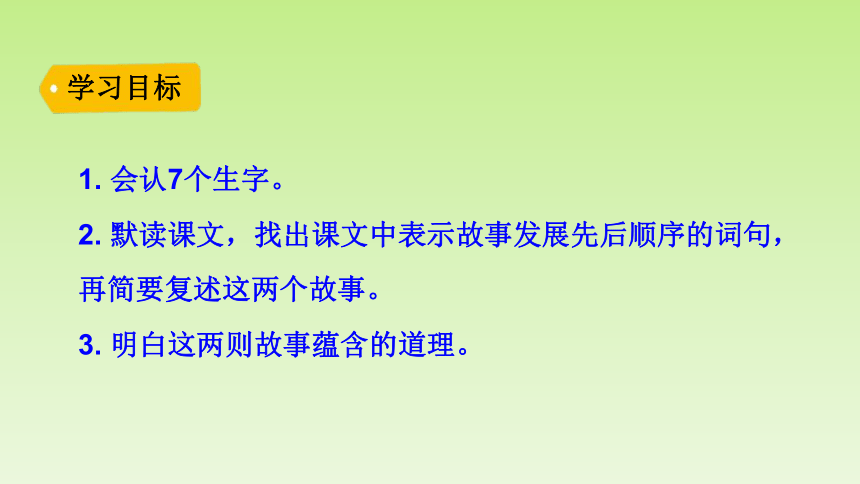 学习目标

1. 会认7个生字。

2. 默读课文，找出课文中表示故事发展先后顺序的词句，再简要复述这两个故事。

3. 明白这两则故事蕴含的道理。